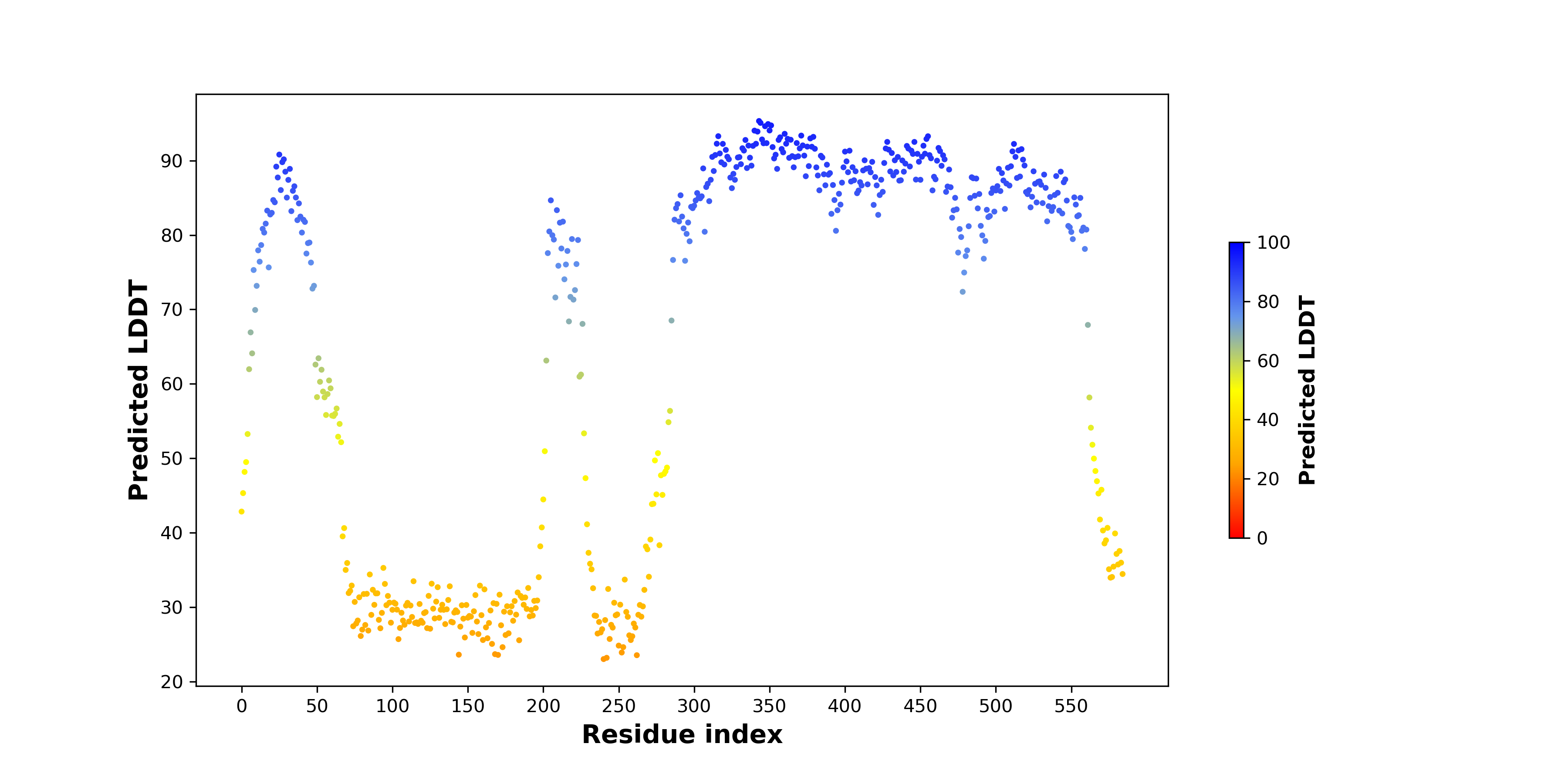 Predicted LDDT

90
80
70
60
50
40
30
20

0 50 100 150 200 250 300 350 400 450 500 550

Residue index

100
80
60
40
20
0

Predicted LDDT